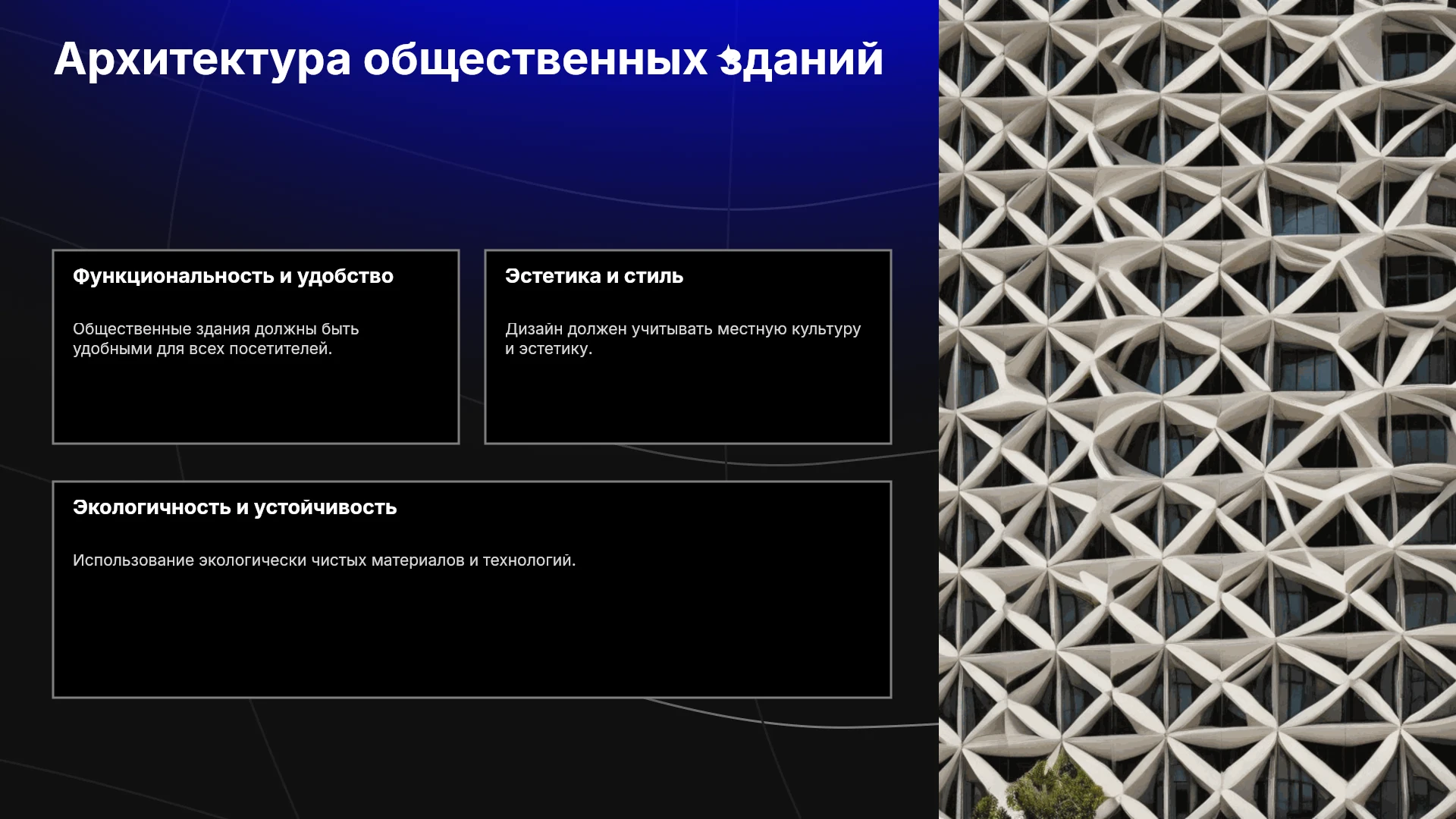 Архитектура общественных зданий

Функциональность и удобство

Общественные здания должны быть удобными для всех посетителей.

Эстетика и стиль

Дизайн должен учитывать местную культуру и эстетику.

Экологичность и устойчивость

Использование экологически чистых материалов и технологий.